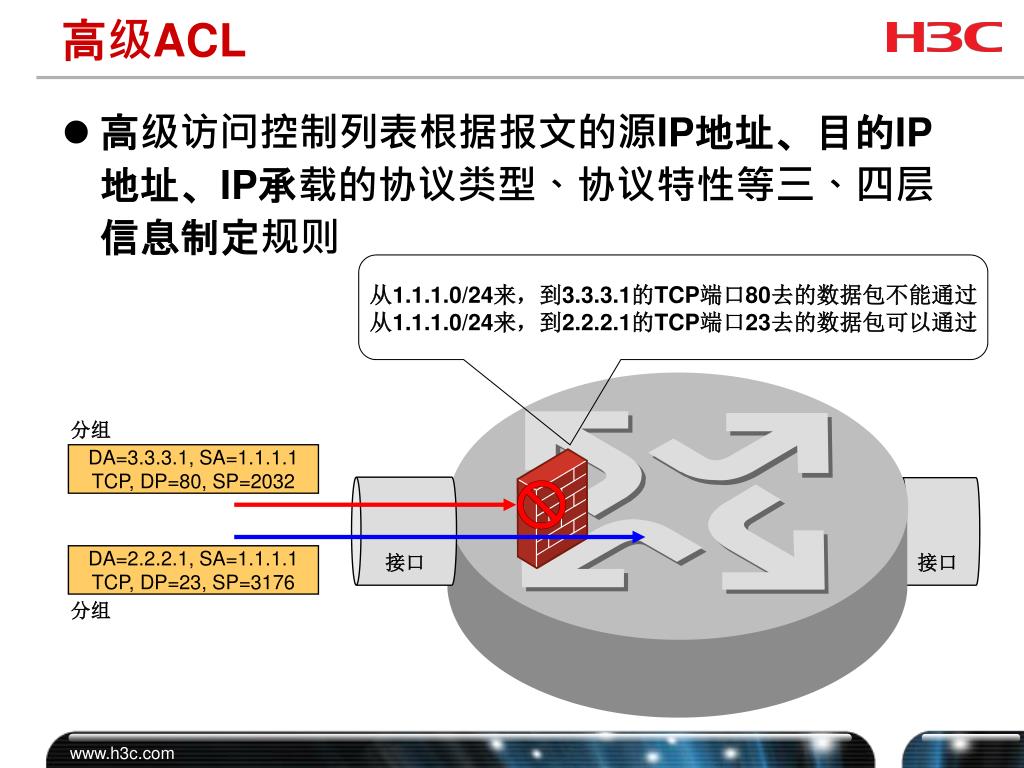 高级ACL

H3C

● 高级访问控制列表根据报文的源IP地址、目的IP地址、IP承载的协议类型、协议特性等三、四层信息制定规则

从1.1.1.0/24来，到3.3.3.1的TCP端口80去的数据包不能通过
从1.1.1.0/24来，到2.2.2.1的TCP端口23去的数据包可以通过

分组

DA=3.3.3.1, SA=1.1.1.1
TCP, DP=80, SP=2032

DA=2.2.2.1, SA=1.1.1.1
TCP, DP=23, SP=3176

分组

接口

接口

www.h3c.com